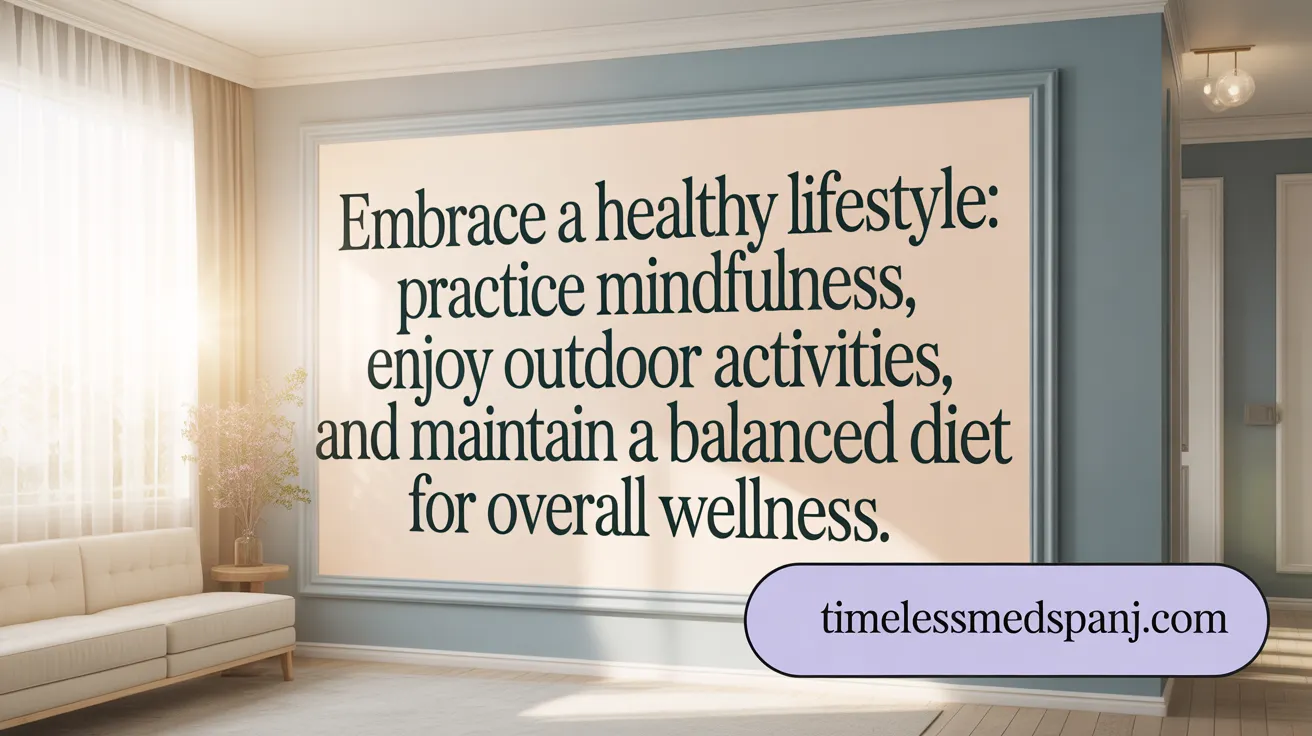 Embrace a healthy lifestyle: practice mindfulness, enjoy outdoor activities, and maintain a balanced diet for overall wellness.

timelessmedspanj.com